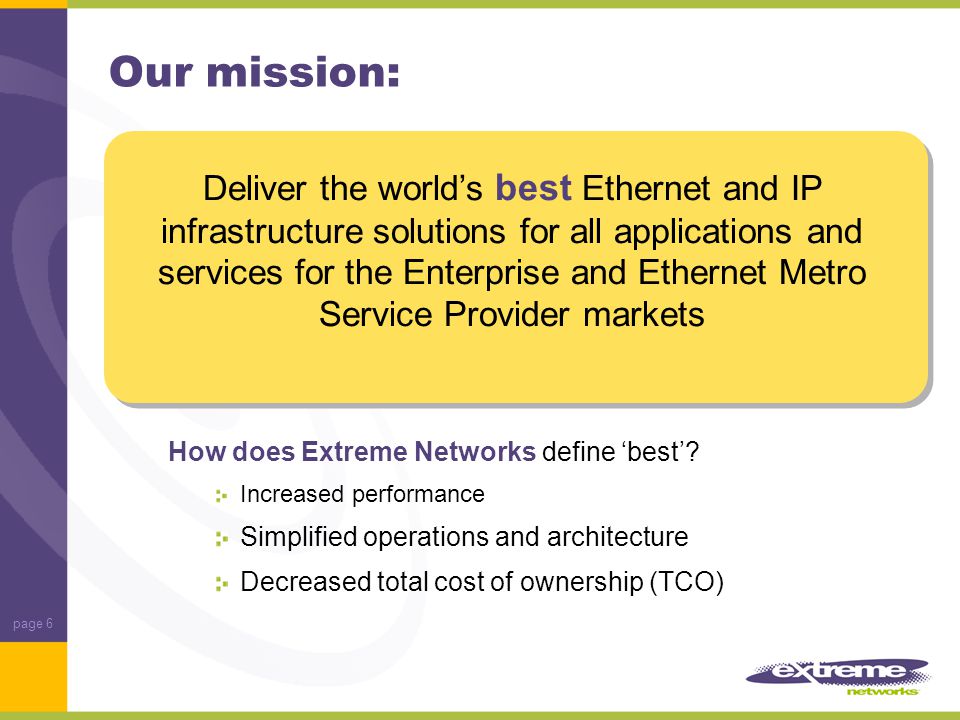 Our mission:

Deliver the world's best Ethernet and IP infrastructure solutions for all applications and services for the Enterprise and Ethernet Metro Service Provider markets

How does Extreme Networks define 'best'?

Increased performance

Simplified operations and architecture

Decreased total cost of ownership (TCO)

page 6

extreme networks